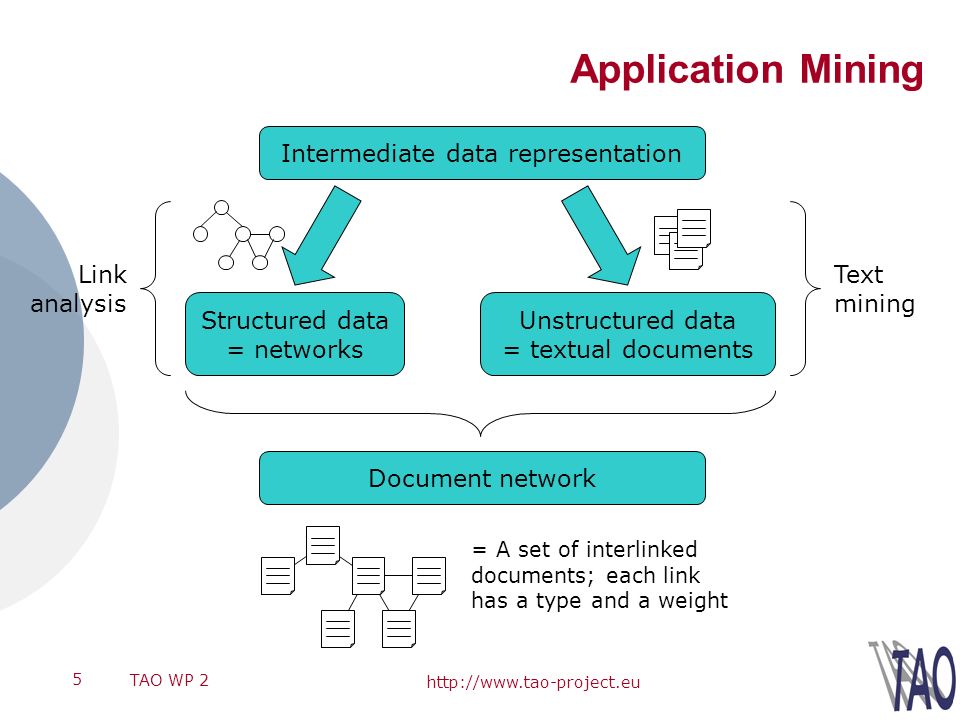 Application Mining

Intermediate data representation

Link analysis

Structured data = networks

Unstructured data = textual documents

Text mining

Document network

= A set of interlinked documents; each link has a type and a weight

5 TAO WP 2

http://www.tao-project.eu

TAO